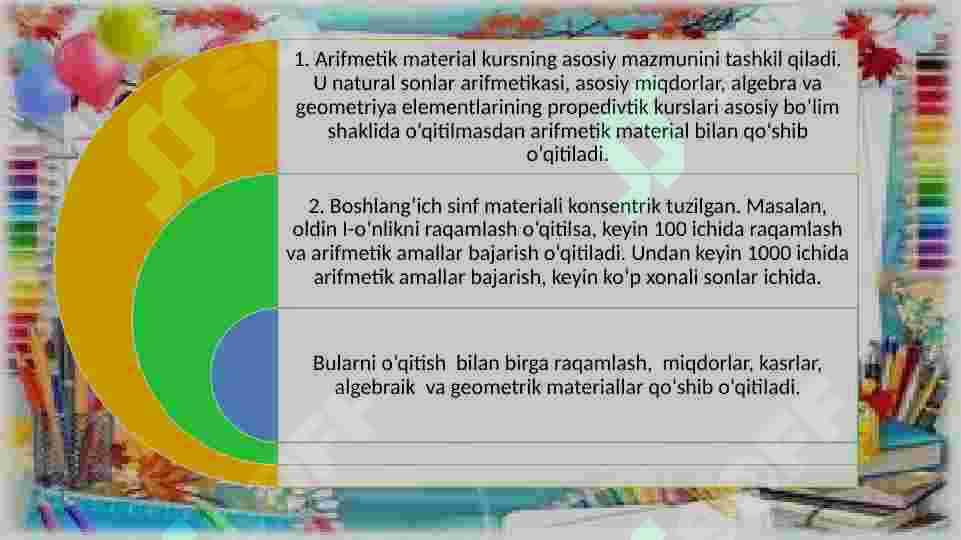 1. Arifmetik material kursning asosiy mazmunini tashkil qiladi. U natural sonlar arifmetikasi, asosiy miqdorlar, algebra va geometriya elementlarining propedivtik kurslari asosiy bo'lim shaklida o'qitilmasdan arifmetik material bilan qo'shib o'qitiladi.

2. Boshlang'ich sinf materiali konsentrik tuzilgan. Masalan, oldin I-o'nlikni raqamlash o'qitilsa, keyin 100 ichida raqamlash va arifmetik amallar bajarish o'qitiladi. Undan keyin 1000 ichida arifmetik amallar bajarish, keyin ko'p xonali sonlar ichida.

Bularni o'qitish bilan birga raqamlash, miqdorlar, kasrlar, algebraik va geometrik materiallar qo'shib o'qitiladi.